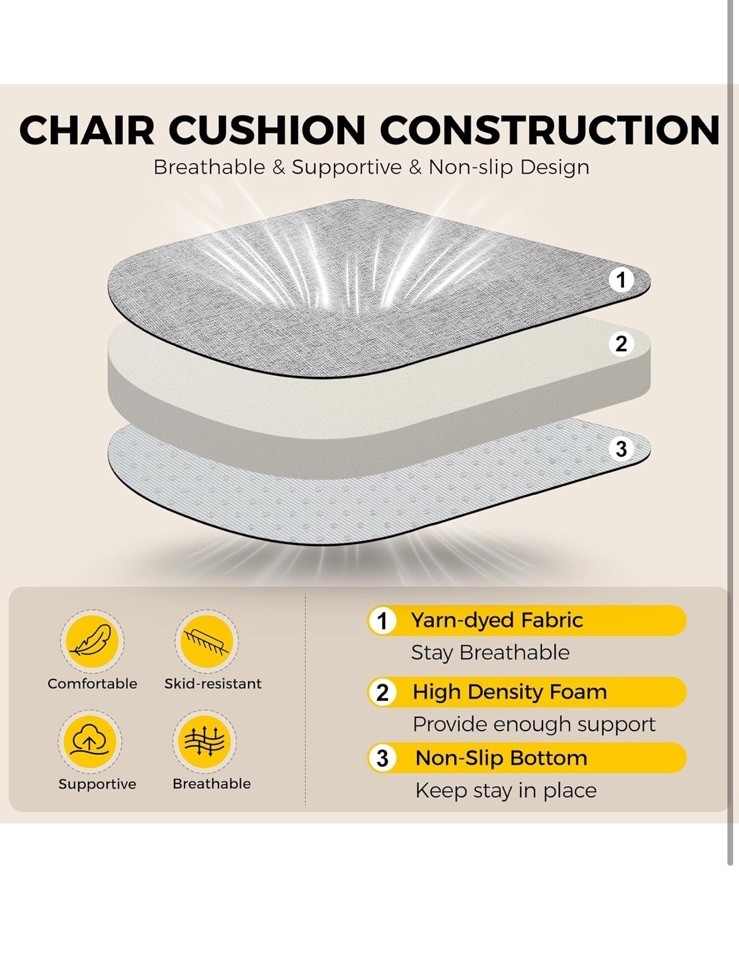 CHAIR CUSHION CONSTRUCTION

Breathable & Supportive & Non-slip Design

1

2

3

Comfortable

Skid-resistant

Supportive

Breathable

1 Yarn-dyed Fabric

Stay Breathable

2 High Density Foam

Provide enough support

3 Non-Slip Bottom

Keep stay in place